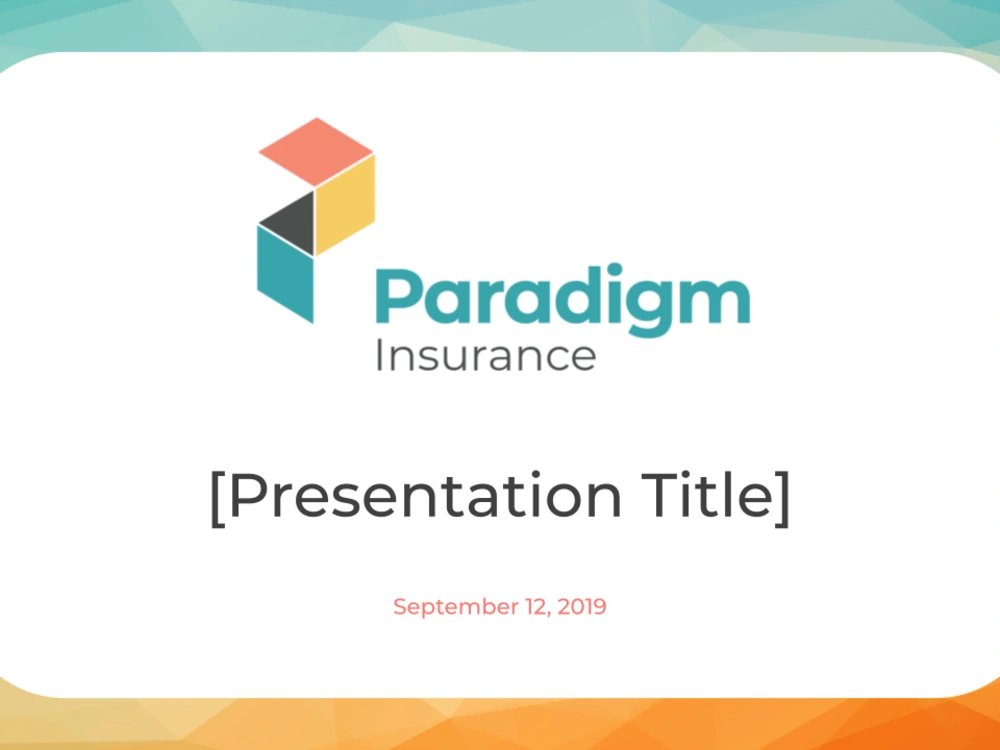 Paradigm
Insurance

[Presentation Title]

September 12, 2019